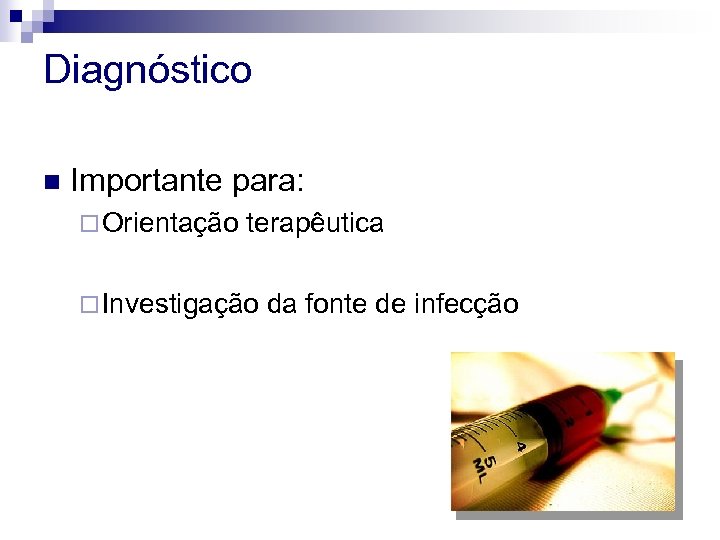 Diagnóstico

Importante para:

Orientação terapêutica

Investigação da fonte de infecção

4
5
ML